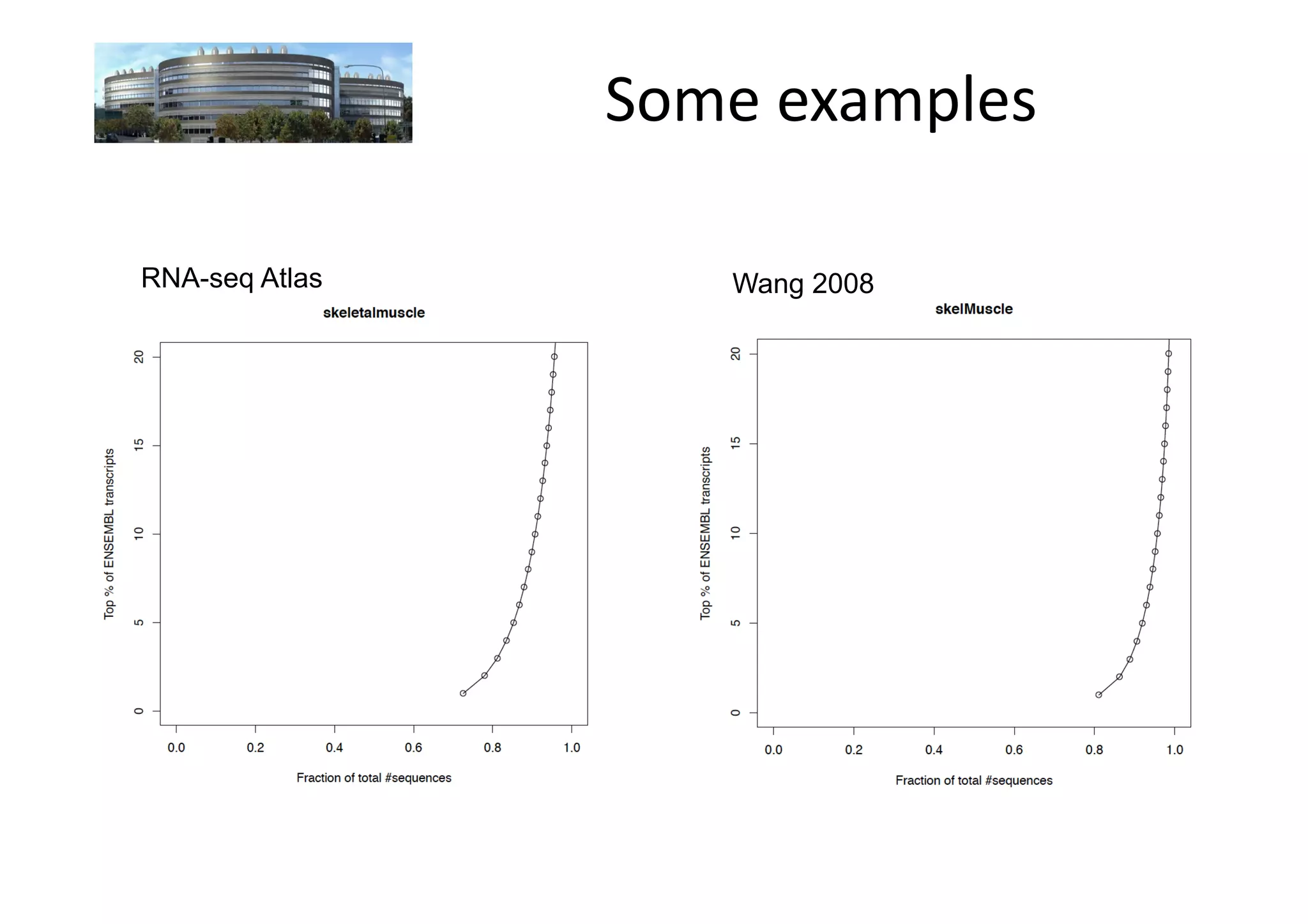 Some examples

RNA-seq Atlas

skeletalmuscle

Top % of ENSEMBL transcripts

0
5
10
15
20

0.0
0.2
0.4
0.6
0.8
1.0

Fraction of total #sequences

Wang 2008

skelMuscle

Top % of ENSEMBL transcripts

0
5
10
15
20

0.0
0.2
0.4
0.6
0.8
1.0

Fraction of total #sequences